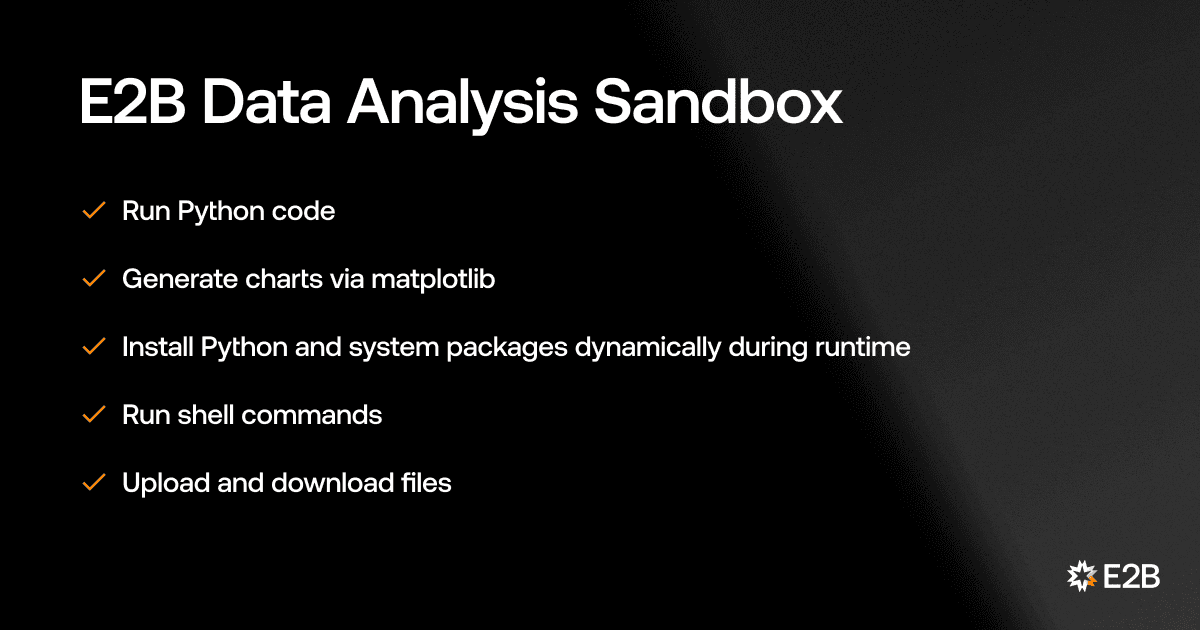 E2B Data Analysis Sandbox

✓ Run Python code

✓ Generate charts via matplotlib

✓ Install Python and system packages dynamically during runtime

✓ Run shell commands

✓ Upload and download files

E2B